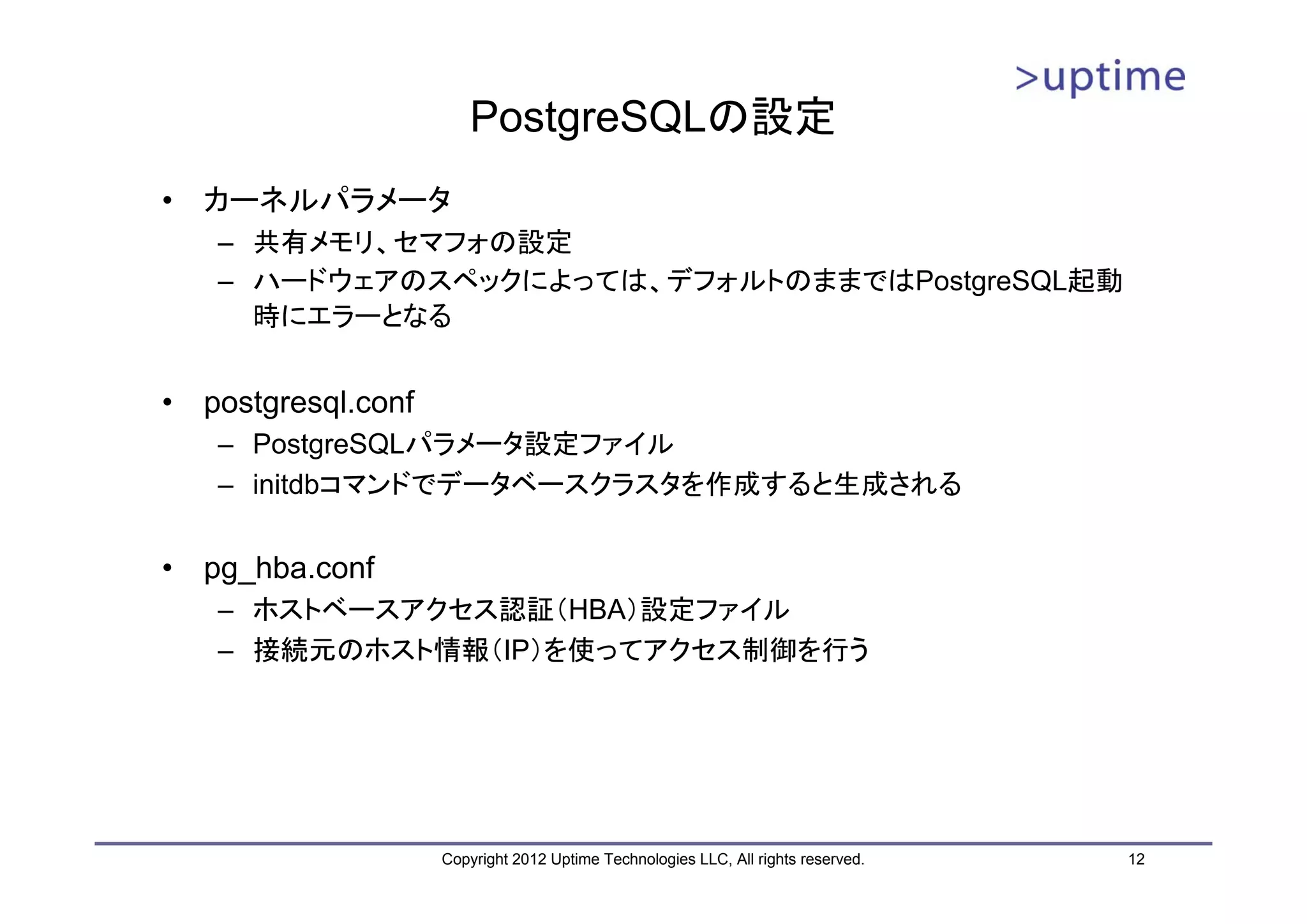 >uptime

PostgreSQLの設定

• カーネルパラメータ
  – 共有メモリ、セマフォの設定
  – ハードウェアのスペックによっては、デフォルトのままではPostgreSQL起動時にエラーとなる

• postgresql.conf
  – PostgreSQLパラメータ設定ファイル
  – initdbコマンドでデータベースクラスタを作成すると生成される

• pg_hba.conf
  – ホストベースアクセス認証（HBA）設定ファイル
  – 接続元のホスト情報（IP）を使ってアクセス制御を行う

Copyright 2012 Uptime Technologies LLC, All rights reserved.

12